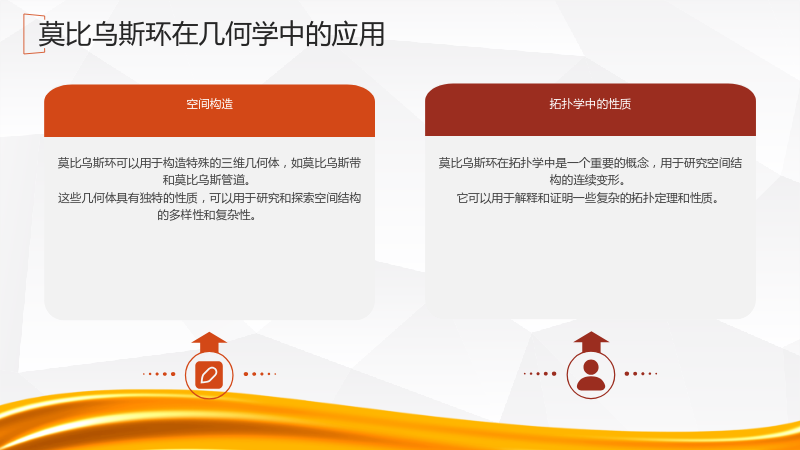 莫比乌斯环在几何学中的应用

空间构造

莫比乌斯环可以用于构造特殊的三维几何体，如莫比乌斯带和莫比乌斯管道。
这些几何体具有独特的性质，可以用于研究和探索空间结构的多样性和复杂性。

拓扑学中的性质

莫比乌斯环在拓扑学中是一个重要的概念，用于研究空间结构的连续变形。
它可以用于解释和证明一些复杂的拓扑定理和性质。